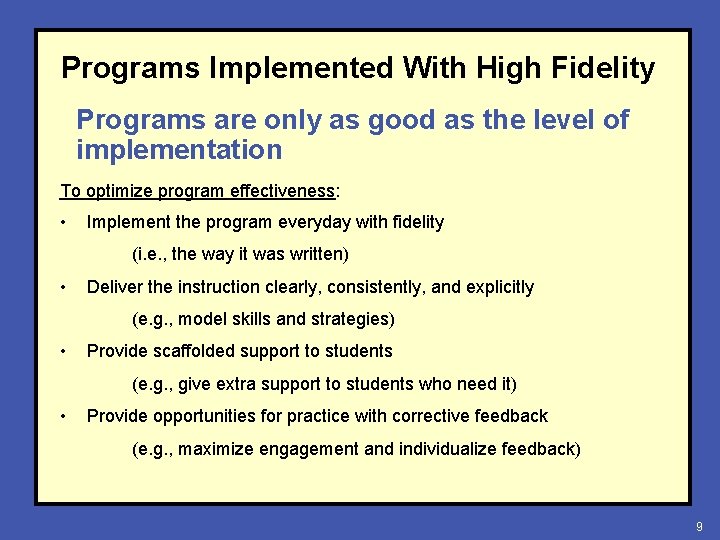 Programs Implemented With High Fidelity

Programs are only as good as the level of implementation

To optimize program effectiveness:

• Implement the program everyday with fidelity

(i.e., the way it was written)

• Deliver the instruction clearly, consistently, and explicitly

(e.g., model skills and strategies)

• Provide scaffolded support to students

(e.g., give extra support to students who need it)

• Provide opportunities for practice with corrective feedback

(e.g., maximize engagement and individualize feedback)

9